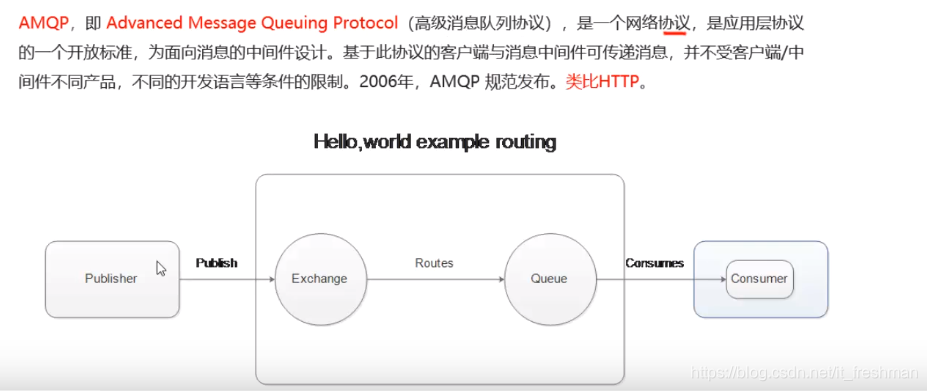 AMQP，即 Advanced Message Queuing Protocol（高级消息队列协议），是一个网络协议，是应用层协议的一个开放标准，为面向消息的中间件设计。基于此协议的客户端与消息中间件可传递消息，并不受客户端/中间件不同产品，不同的开发语言等条件的限制。2006年，AMQP 规范发布。类比HTTP。

Hello,world example routing

Publisher

Publish

Exchange

Routes

Queue

Consumes

Consumer

https://blog.csdn.net/it_freshman